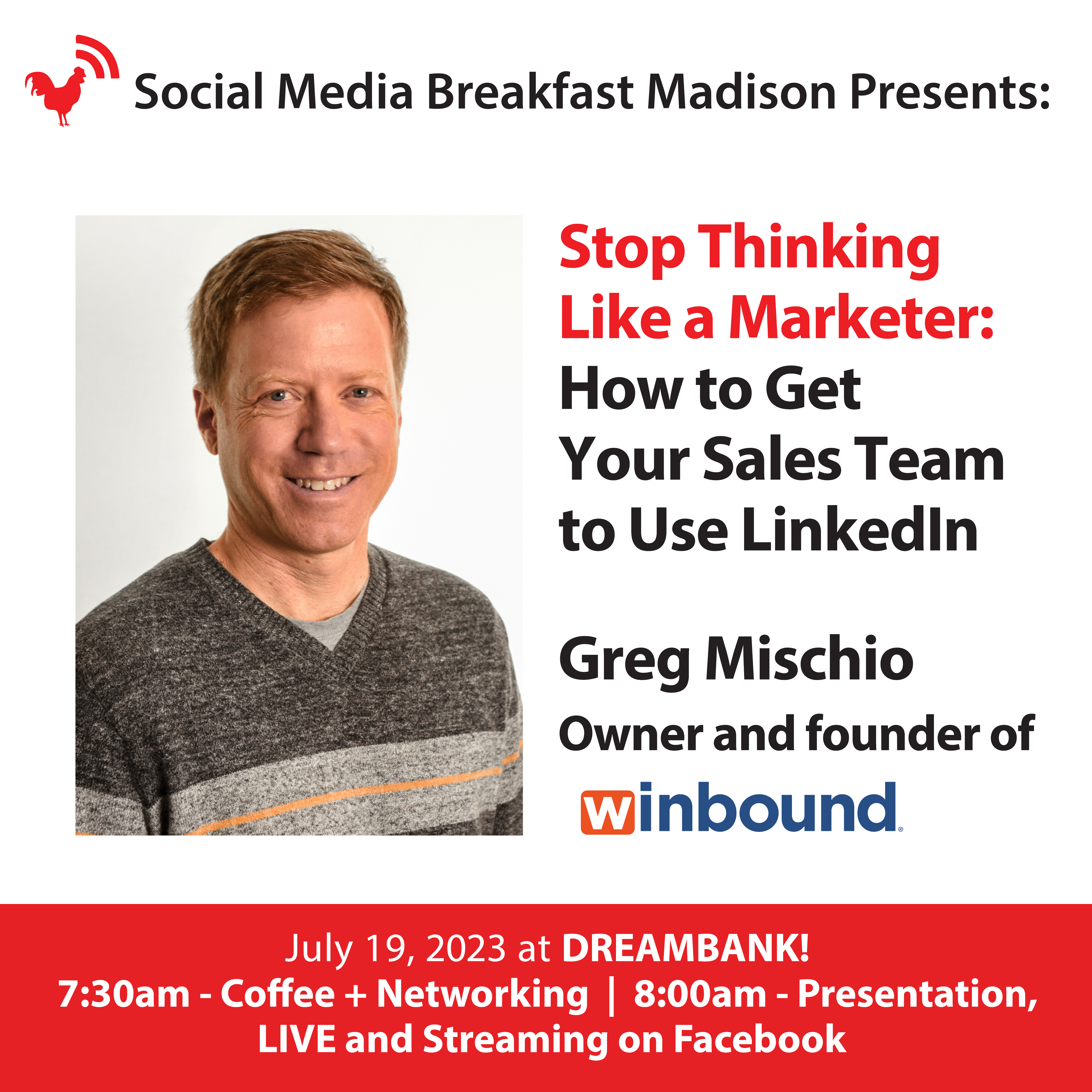 Social Media Breakfast Madison Presents:

Stop Thinking Like a Marketer: How to Get Your Sales Team to Use LinkedIn

Greg Mischio

Owner and founder of

winbound

July 19, 2023 at DREAMBANK!
7:30am - Coffee + Networking | 8:00am - Presentation, LIVE and Streaming on Facebook